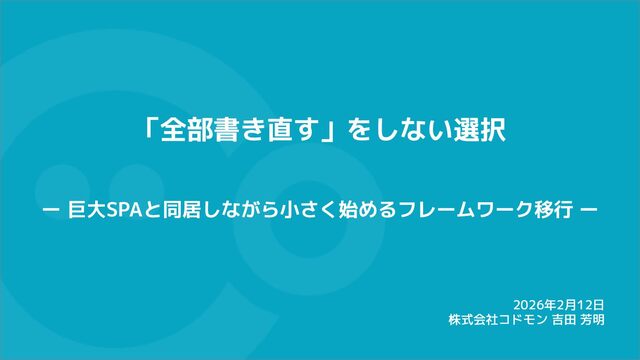 「全部書き直す」をしない選択

ー 巨大SPAと同居しながら小さく始めるフレームワーク移行 ー

2026年2月12日
株式会社コドモン 吉田 芳明